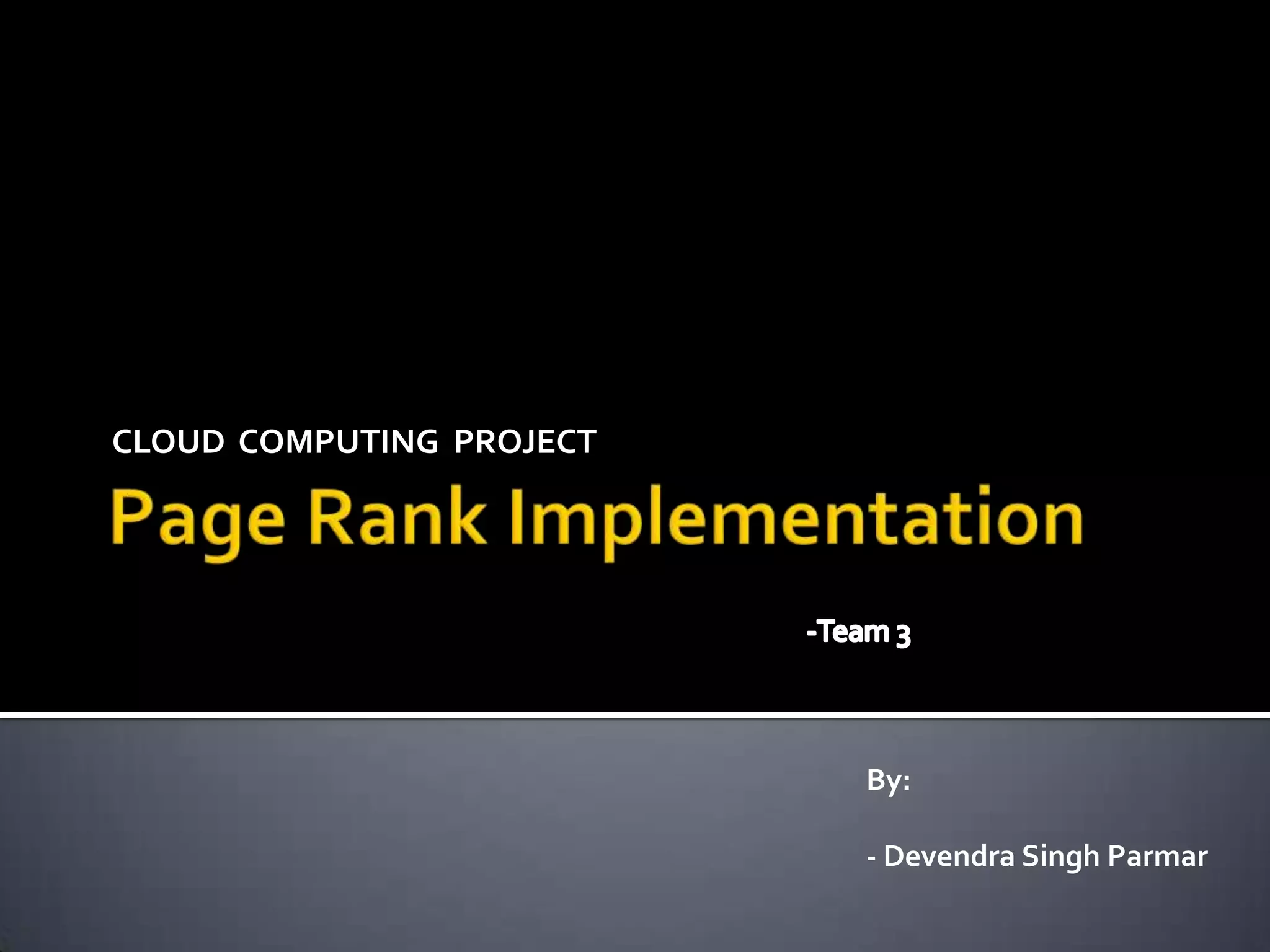 CLOUD COMPUTING PROJECT

Page Rank Implementation

-Team 3

By:

- Devendra Singh Parmar